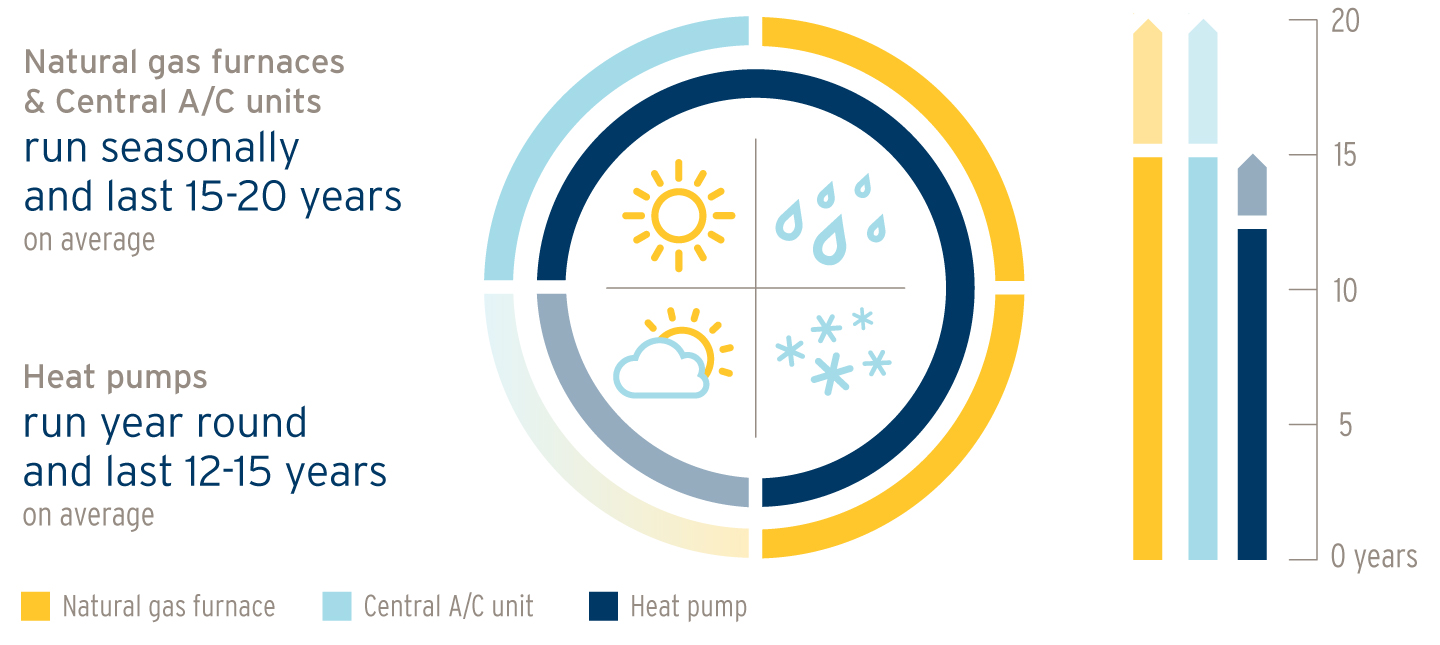 Natural gas furnaces & Central A/C units
run seasonally and last 15-20 years
on average

Heat pumps
run year round and last 12-15 years
on average

20
15
10
5
0 years

Natural gas furnace
Central A/C unit
Heat pump